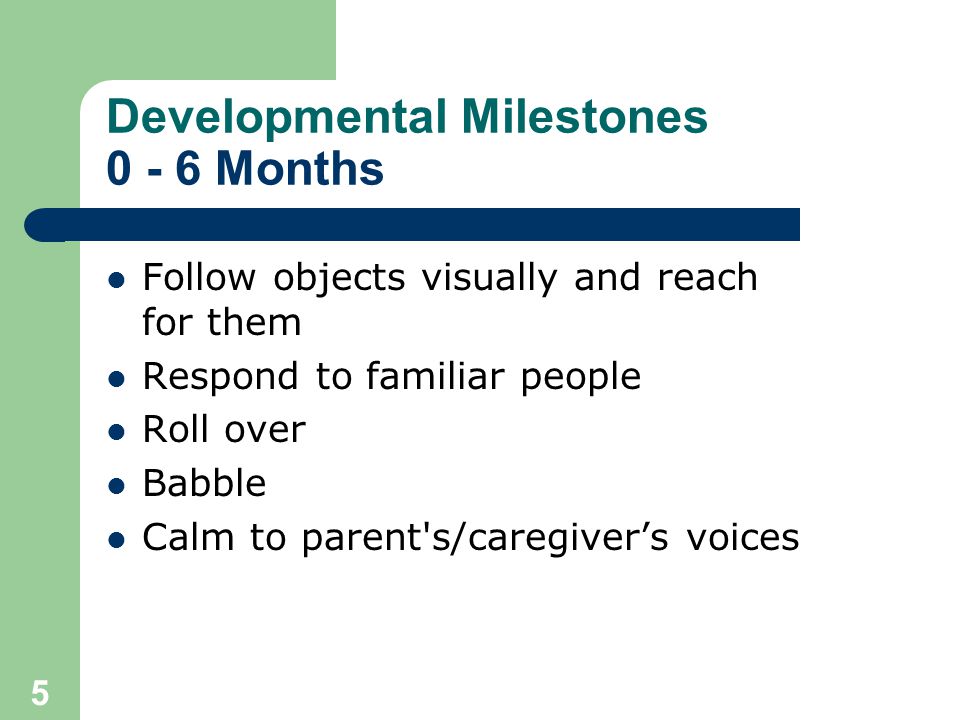 Developmental Milestones
0 - 6 Months

- Follow objects visually and reach for them
- Respond to familiar people
- Roll over
- Babble
- Calm to parent's/caregiver’s voices

5